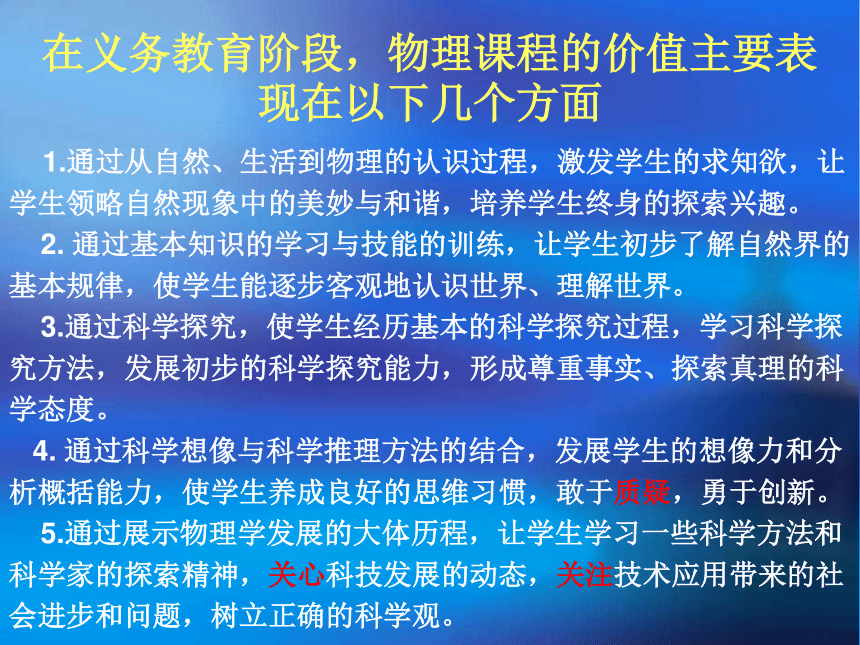 在义务教育阶段，物理课程的价值主要表现在以下几个方面

1.通过从自然、生活到物理的认识过程，激发学生的求知欲，让学生领略自然现象中的美妙与和谐，培养学生终身的探索兴趣。

2. 通过基本知识的学习与技能的训练，让学生初步了解自然界的基本规律，使学生能逐步客观地认识世界、理解世界。

3.通过科学探究，使学生经历基本的科学探究过程，学习科学探究方法，发展初步的科学探究能力，形成尊重事实、探索真理的科学态度。

4. 通过科学想像与科学推理方法的结合，发展学生的想像力和分析概括能力，使学生养成良好的思维习惯，敢于质疑，勇于创新。

5.通过展示物理学发展的大体历程，让学生学习一些科学方法和科学家的探索精神，关心科技发展的动态，关注技术应用带来的社会进步和问题，树立正确的科学观。